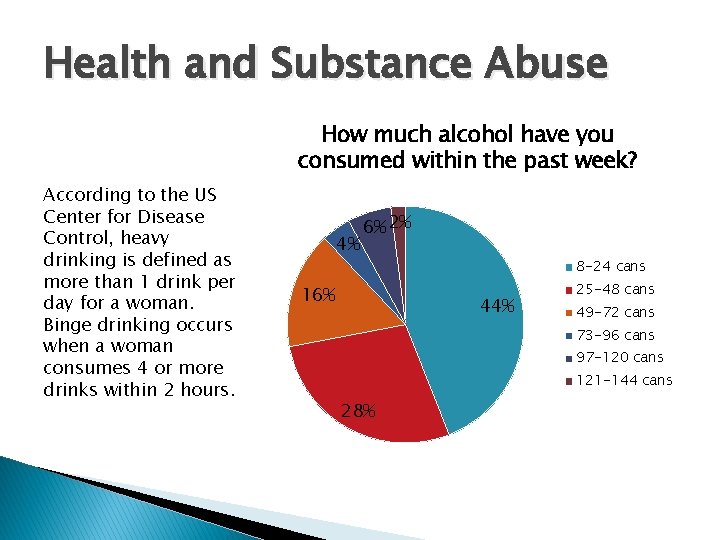 Health and Substance Abuse

According to the US Center for Disease Control, heavy drinking is defined as more than 1 drink per day for a woman. Binge drinking occurs when a woman consumes 4 or more drinks within 2 hours.

How much alcohol have you consumed within the past week?

44%
28%
16%
4%
6%
2%

8-24 cans
25-48 cans
49-72 cans
73-96 cans
97-120 cans
121-144 cans